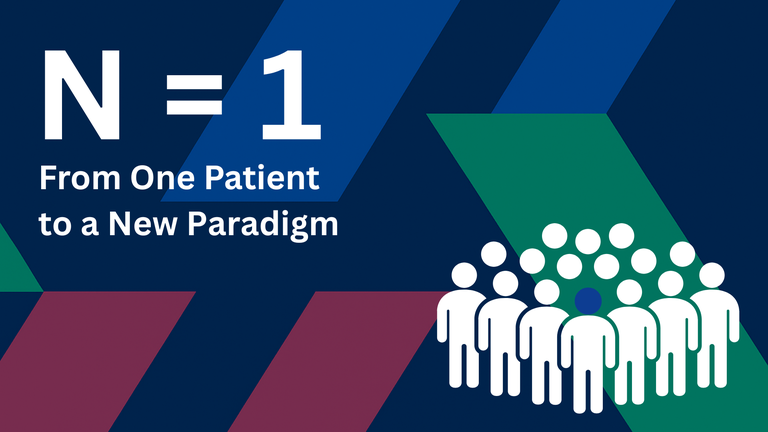 N = 1
From One Patient to a New Paradigm